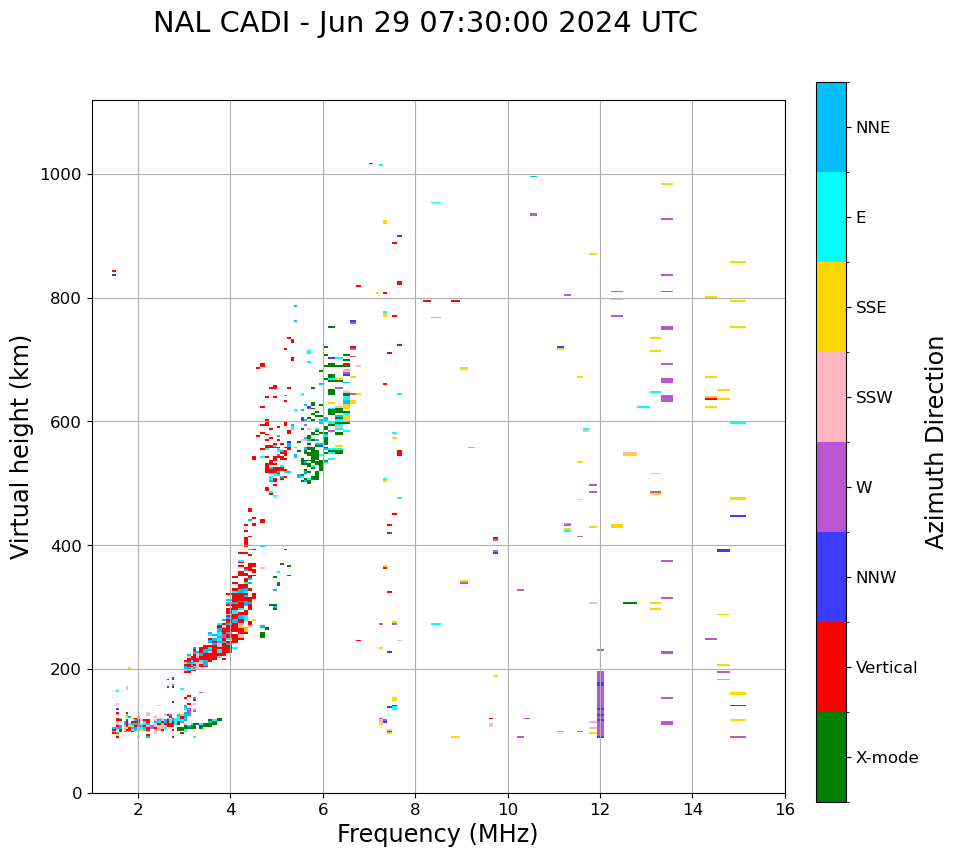 NAL CADI - Jun 29 07:30:00 2024 UTC

Virtual height (km)

1000
800
600
400
200
0

2
4
6
8
10
12
14
16

Frequency (MHz)

NNE
E
SSE
SSW
W
NNW
Vertical
X-mode

Azimuth Direction